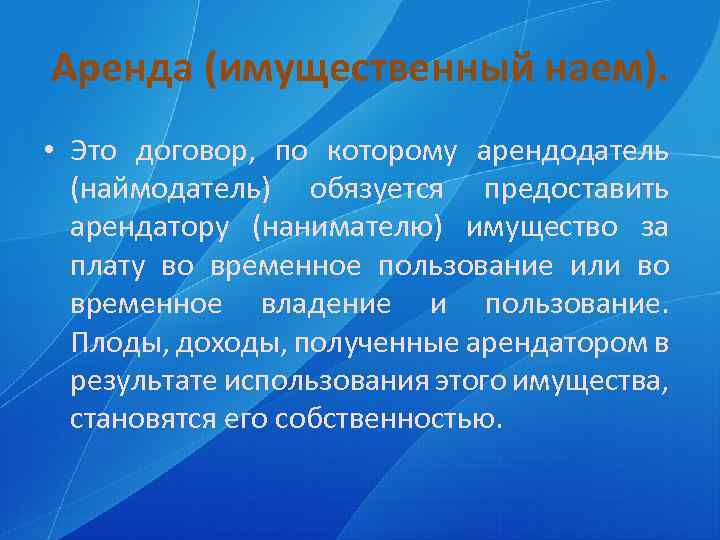 Аренда (имущественный наем).

• Это договор, по которому арендодатель (наймодатель) обязуется предоставить арендатору (нанимателю) имущество за плату во временное пользование или во временное владение и пользование. Плоды, доходы, полученные арендатором в результате использования этого имущества, становятся его собственностью.